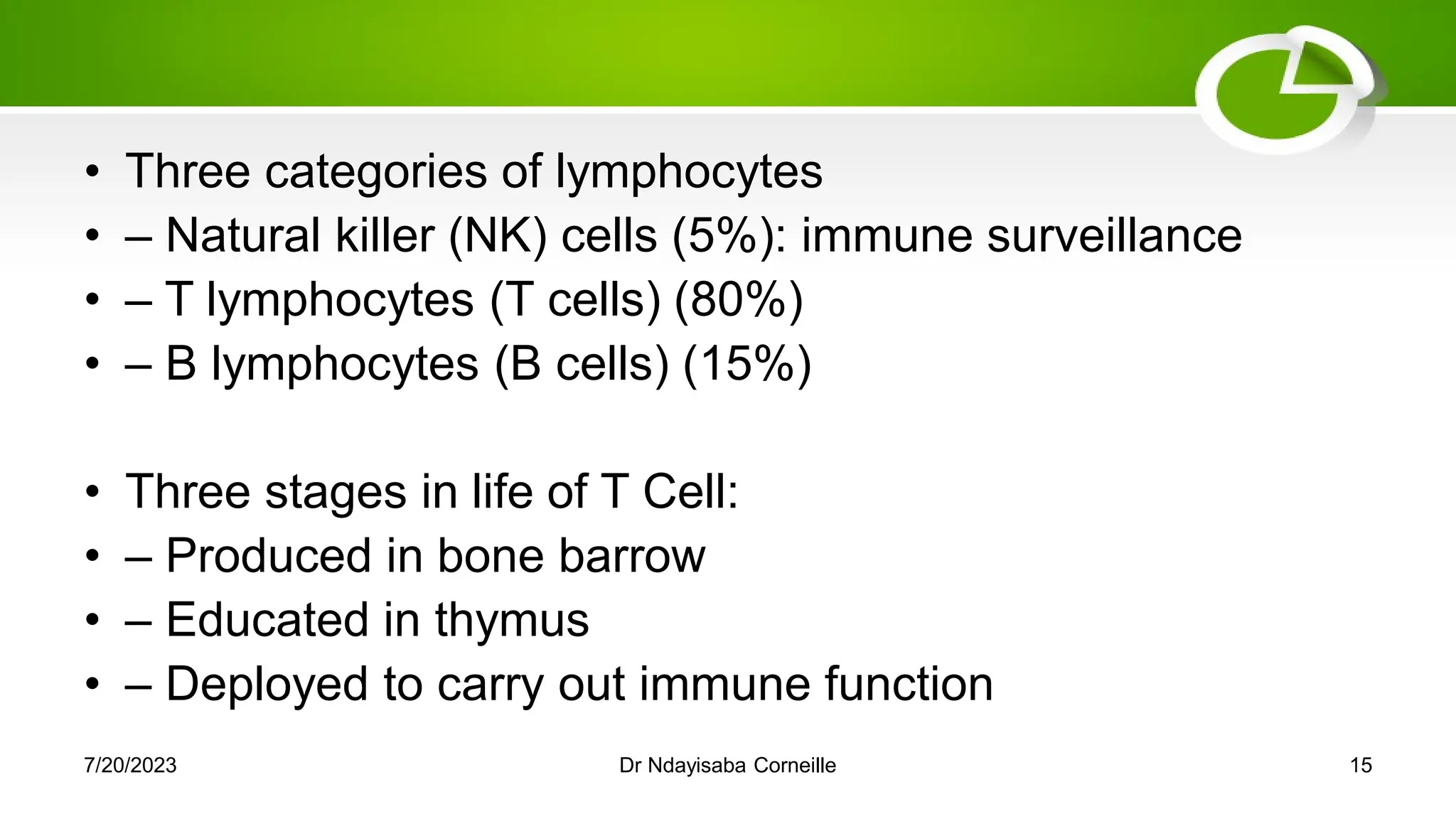 • Three categories of lymphocytes
• – Natural killer (NK) cells (5%): immune surveillance
• – T lymphocytes (T cells) (80%)
• – B lymphocytes (B cells) (15%)

• Three stages in life of T Cell:
• – Produced in bone barrow
• – Educated in thymus
• – Deployed to carry out immune function

7/20/2023

Dr Ndayisaba Corneille

15